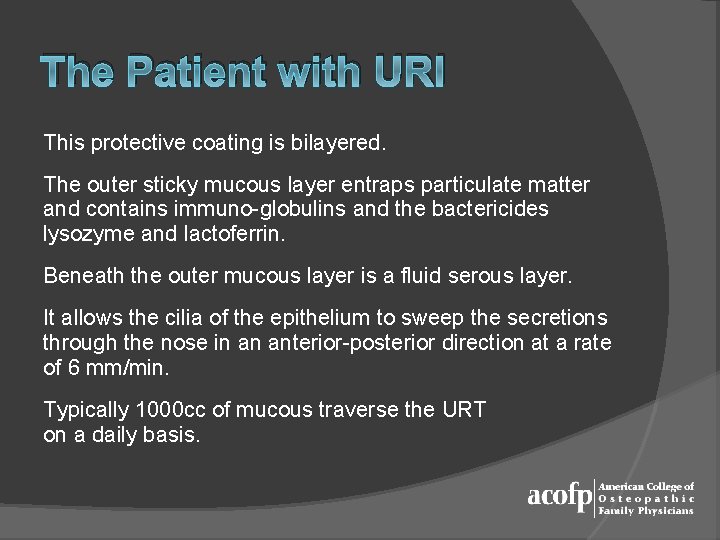 The Patient with URI

This protective coating is bilayered.

The outer sticky mucous layer entraps particulate matter and contains immuno-globulins and the bactericides lysozyme and lactoferrin.

Beneath the outer mucous layer is a fluid serous layer.

It allows the cilia of the epithelium to sweep the secretions through the nose in an anterior-posterior direction at a rate of 6 mm/min.

Typically 1000cc of mucous traverse the URT on a daily basis.

acofp American College of Osteopathic Family Physicians